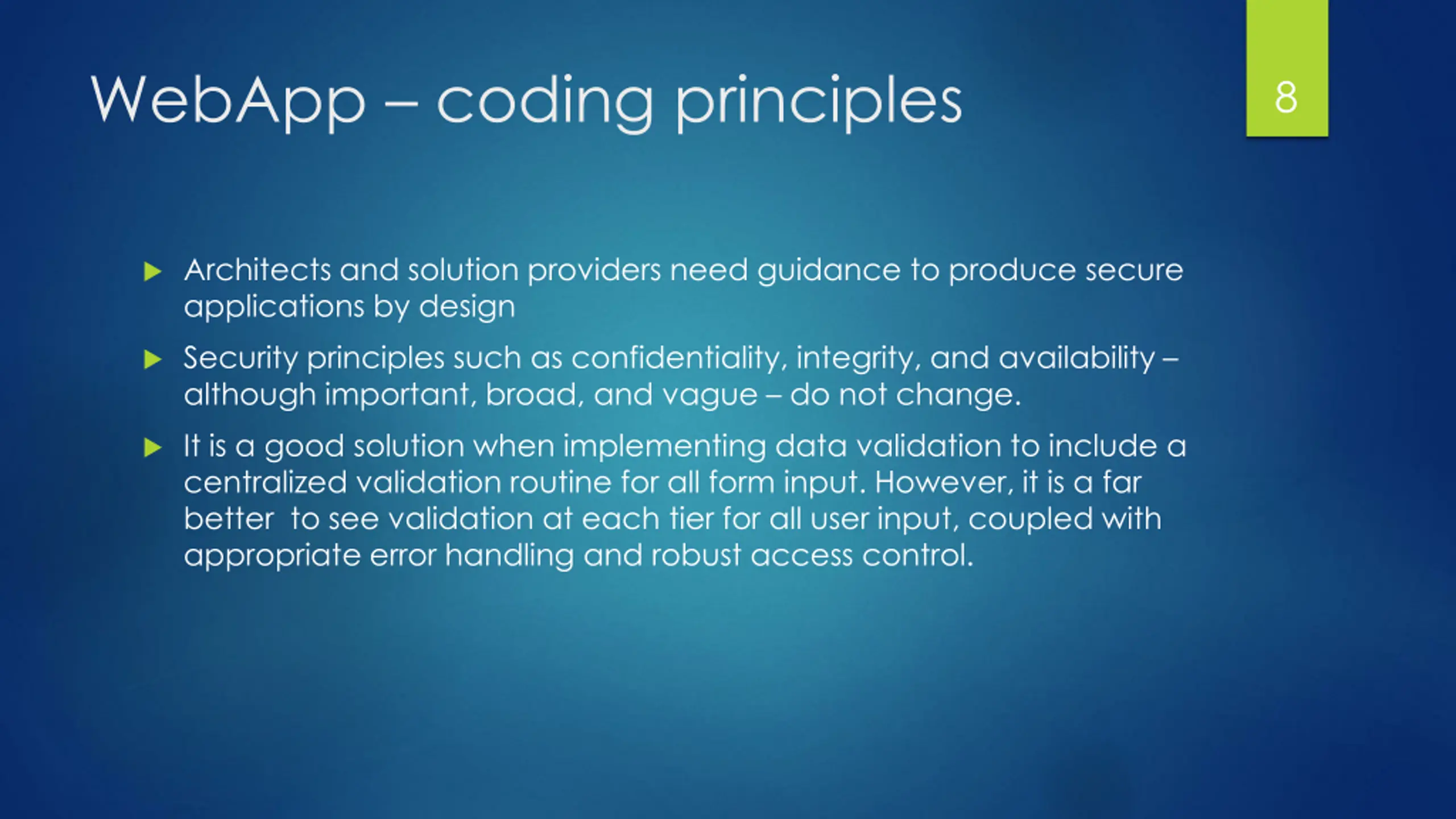 WebApp – coding principles

8

Architects and solution providers need guidance to produce secure applications by design

Security principles such as confidentiality, integrity, and availability – although important, broad, and vague – do not change.

It is a good solution when implementing data validation to include a centralized validation routine for all form input. However, it is a far better to see validation at each tier for all user input, coupled with appropriate error handling and robust access control.